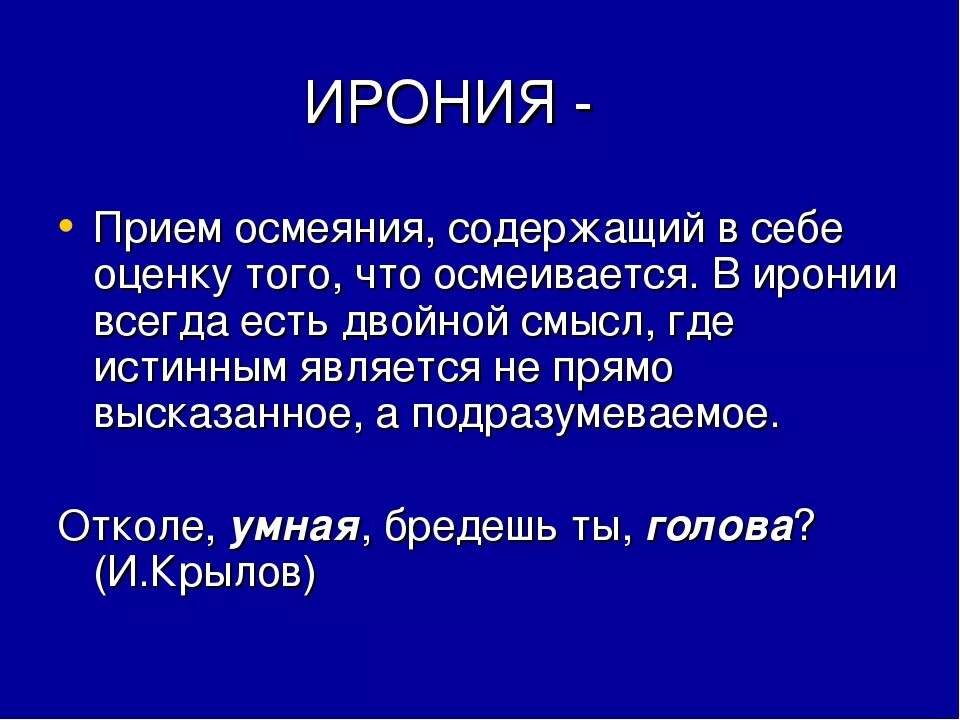 ИРОНИЯ -

• Прием осмеяния, содержащий в себе оценку того, что осмеивается. В иронии всегда есть двойной смысл, где истинным является не прямо высказанное, а подразумеваемое.

Отколе, умная, бредешь ты, голова? (И.Крылов)